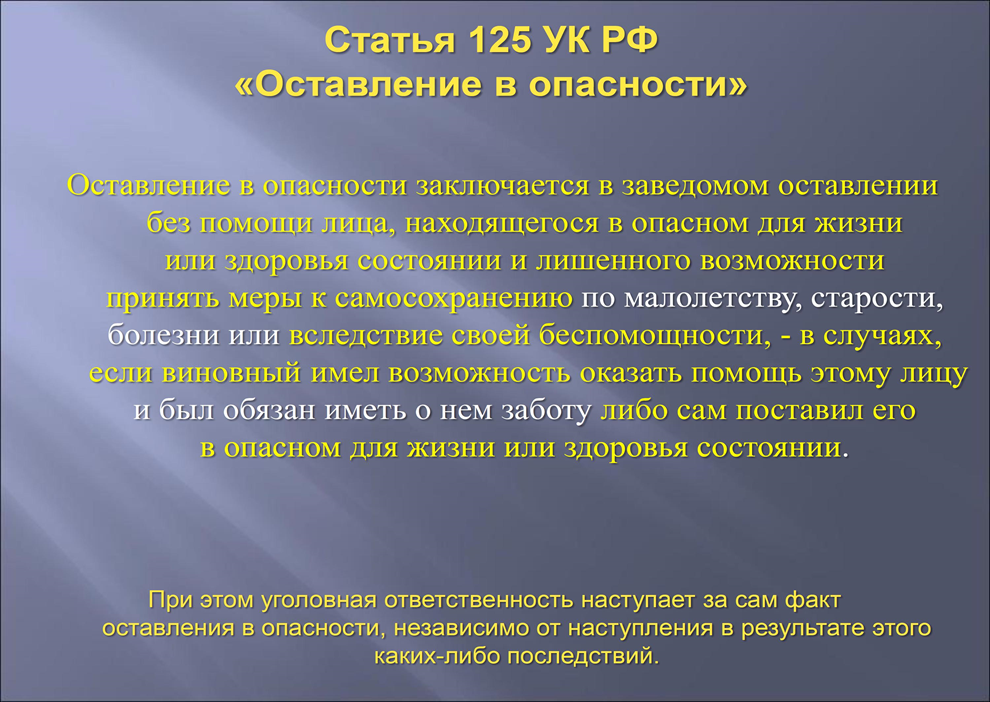 Статья 125 УК РФ
«Оставление в опасности»

Оставление в опасности заключается в заведомом оставлении без помощи лица, находящегося в опасном для жизни или здоровья состоянии и лишенного возможности принять меры к самосохранению по малолетству, старости, болезни или вследствие своей беспомощности, - в случаях, если виновный имел возможность оказать помощь этому лицу и был обязан иметь о нем заботу либо сам поставил его в опасном для жизни или здоровья состоянии.

При этом уголовная ответственность наступает за сам факт оставления в опасности, независимо от наступления в результате этого каких-либо последствий.